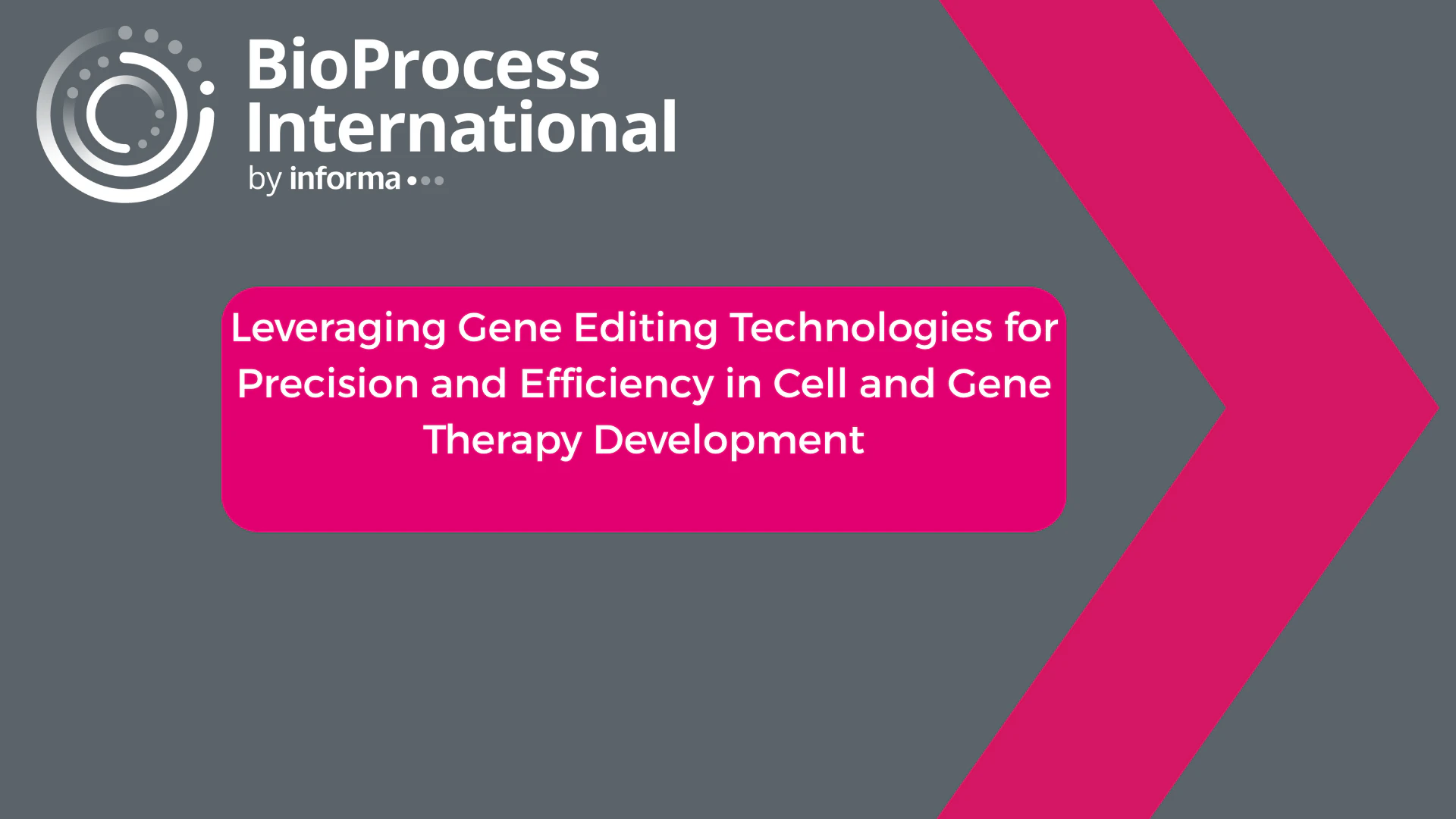 BioProcess International
by informa

Leveraging Gene Editing Technologies for Precision and Efficiency in Cell and Gene Therapy Development